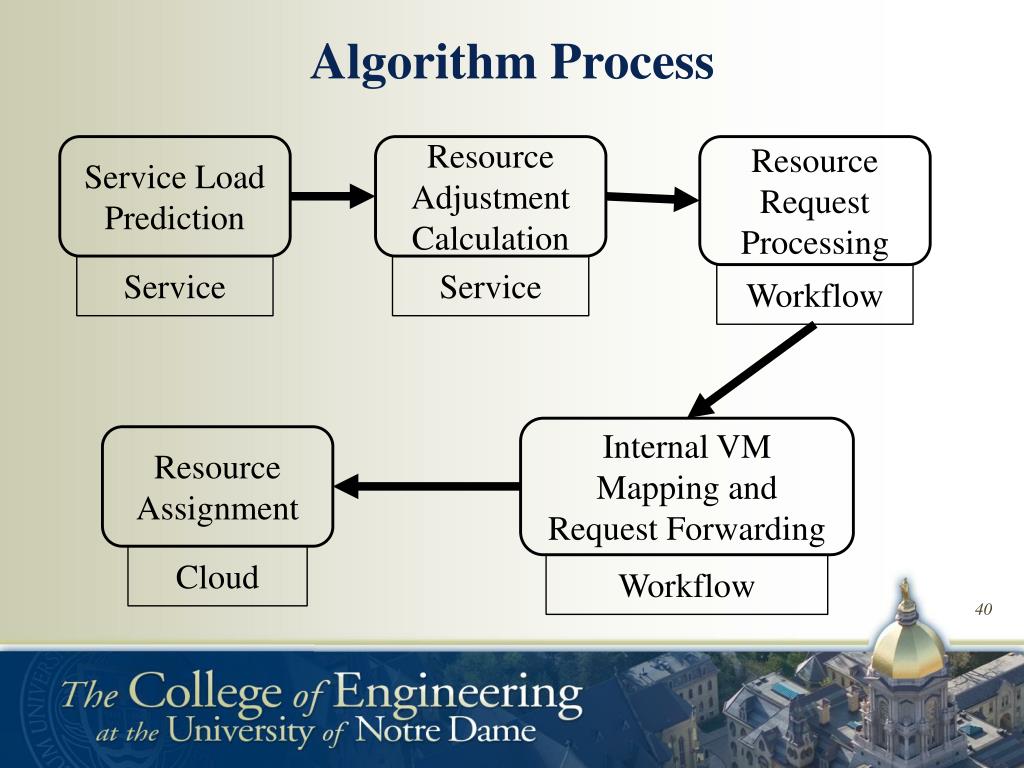 Algorithm Process

Service Load Prediction

Service

Resource Adjustment Calculation

Service

Resource Request Processing

Workflow

Internal VM Mapping and Request Forwarding

Workflow

Resource Assignment

Cloud

40

The College of Engineering at the University of Notre Dame